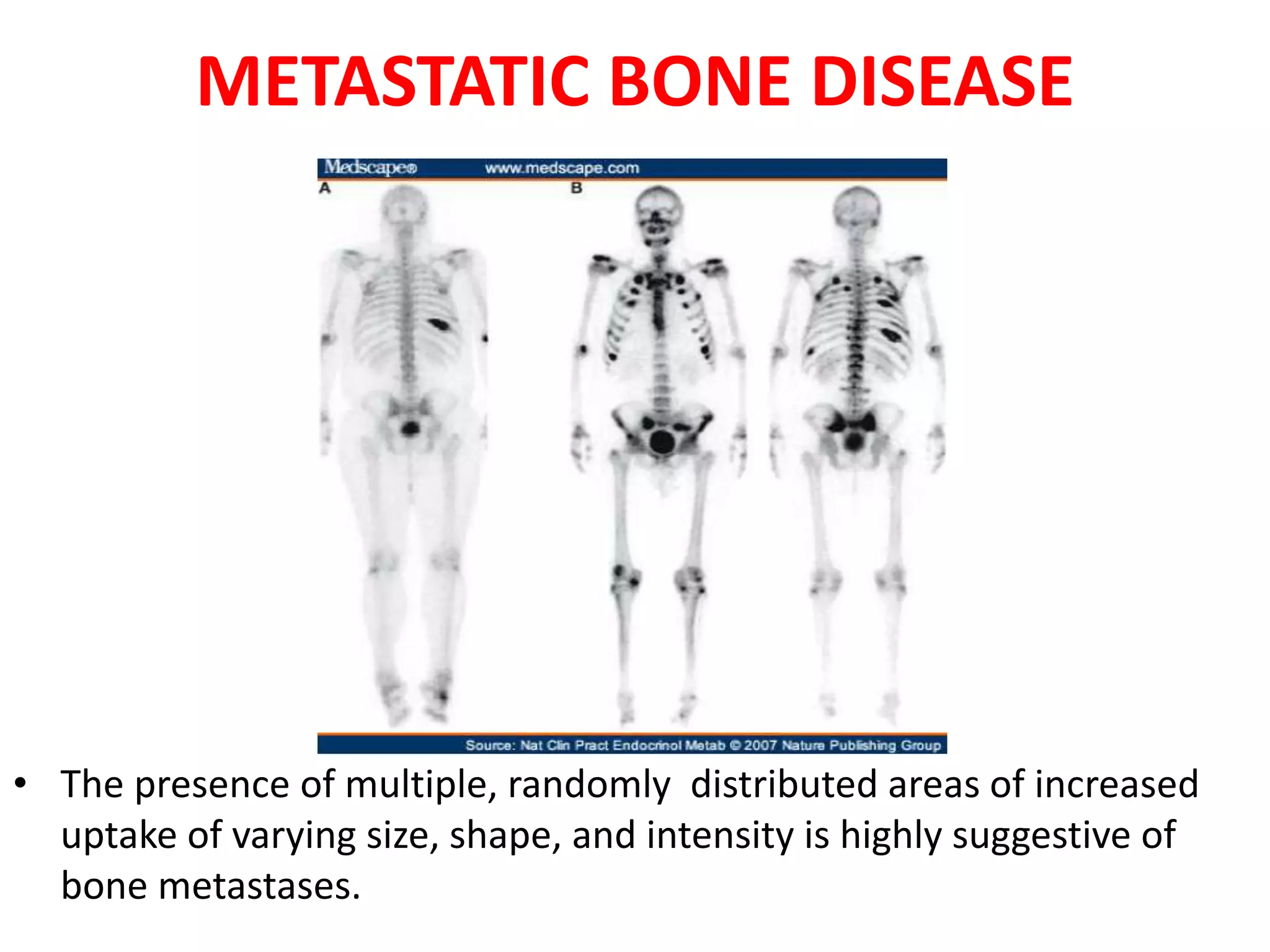 METASTATIC BONE DISEASE

Medscape® www.medscape.com

A

B

Source: Nat Clin Pract Endocrinol Metab © 2007 Nature Publishing Group

• The presence of multiple, randomly distributed areas of increased uptake of varying size, shape, and intensity is highly suggestive of bone metastases.